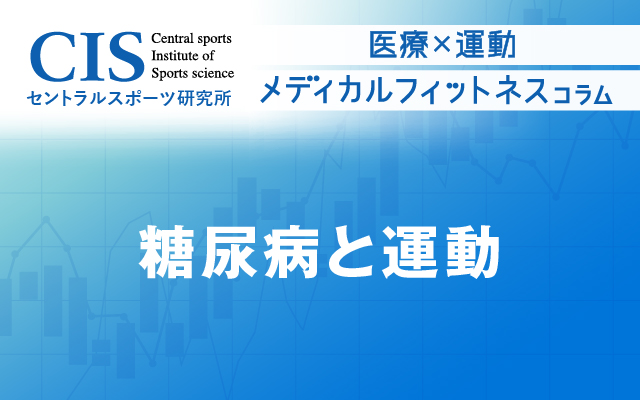 CIS
Central sports
Institute of
Sports science
セントラルスポーツ研究所

医療×運動
メディカルフィットネスコラム

糖尿病と運動